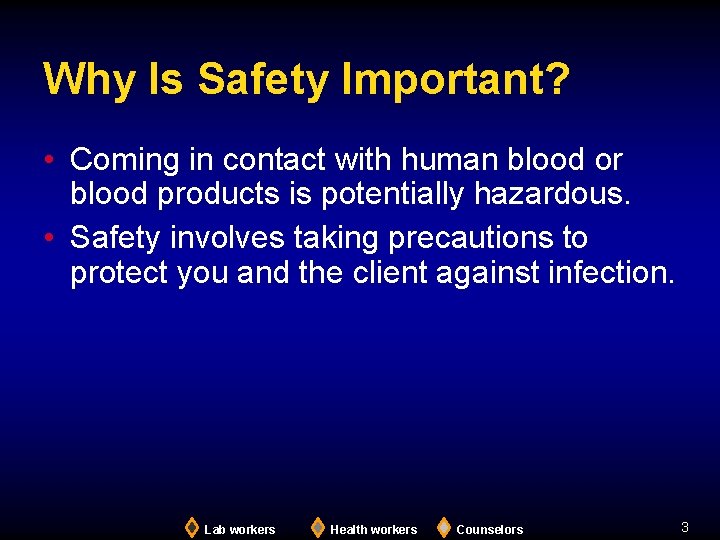 Why Is Safety Important?

• Coming in contact with human blood or blood products is potentially hazardous.

• Safety involves taking precautions to protect you and the client against infection.

Lab workers Health workers Counselors

3